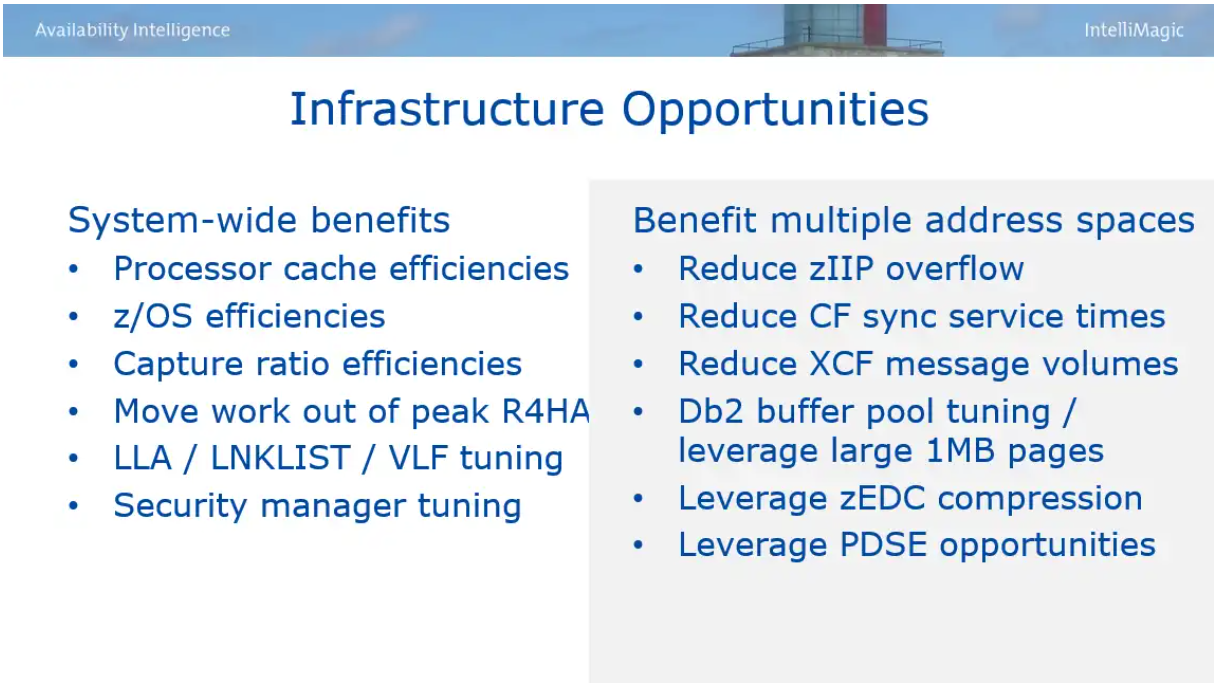 Availability Intelligence

IntelliMagic

Infrastructure Opportunities

System-wide benefits
• Processor cache efficiencies
• z/OS efficiencies
• Capture ratio efficiencies
• Move work out of peak R4HA
• LLA / LNKLIST / VLF tuning
• Security manager tuning

Benefit multiple address spaces
• Reduce zIIP overflow
• Reduce CF sync service times
• Reduce XCF message volumes
• Db2 buffer pool tuning / leverage large 1MB pages
• Leverage zEDC compression
• Leverage PDSE opportunities